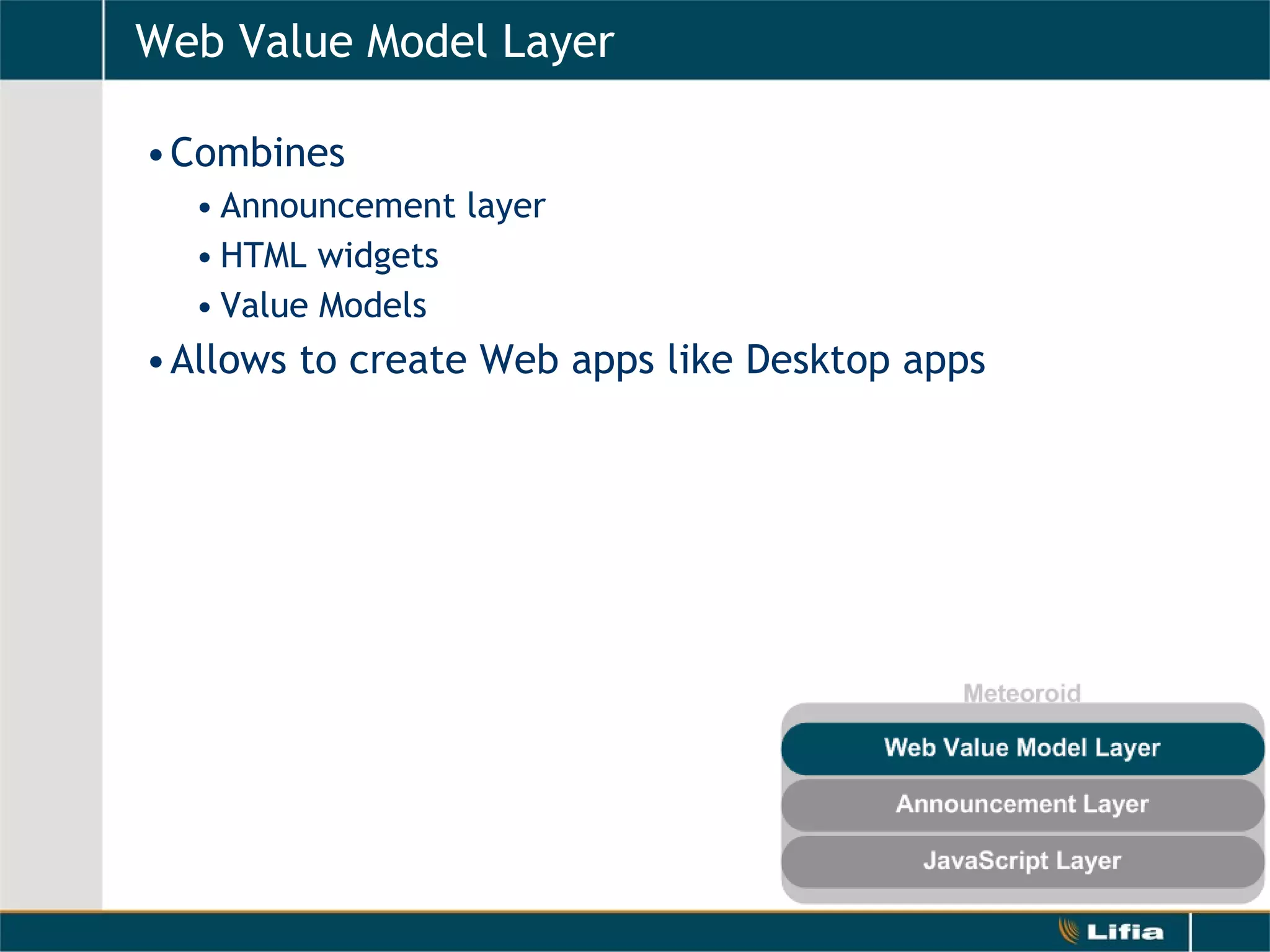 Web Value Model Layer

• Combines
  • Announcement layer
  • HTML widgets
  • Value Models
• Allows to create Web apps like Desktop apps

Meteoroid

Web Value Model Layer

Announcement Layer

JavaScript Layer

Lifia